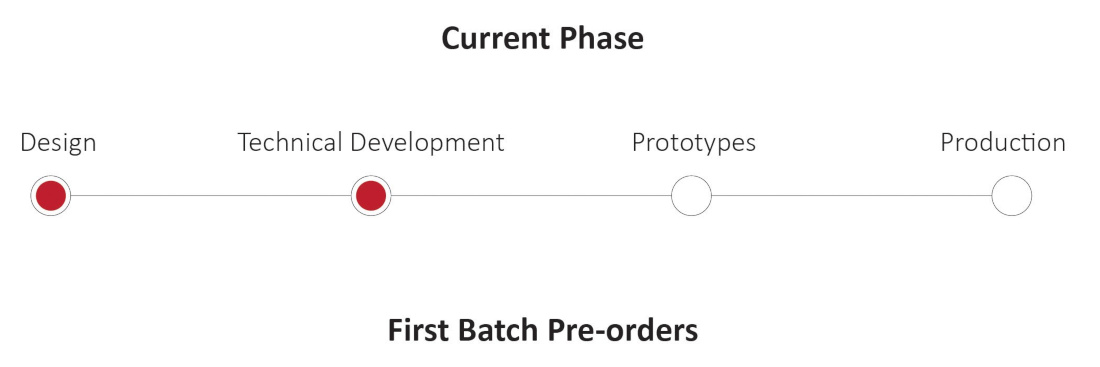 Current Phase

Design

Technical Development

Prototypes

Production

First Batch Pre-orders